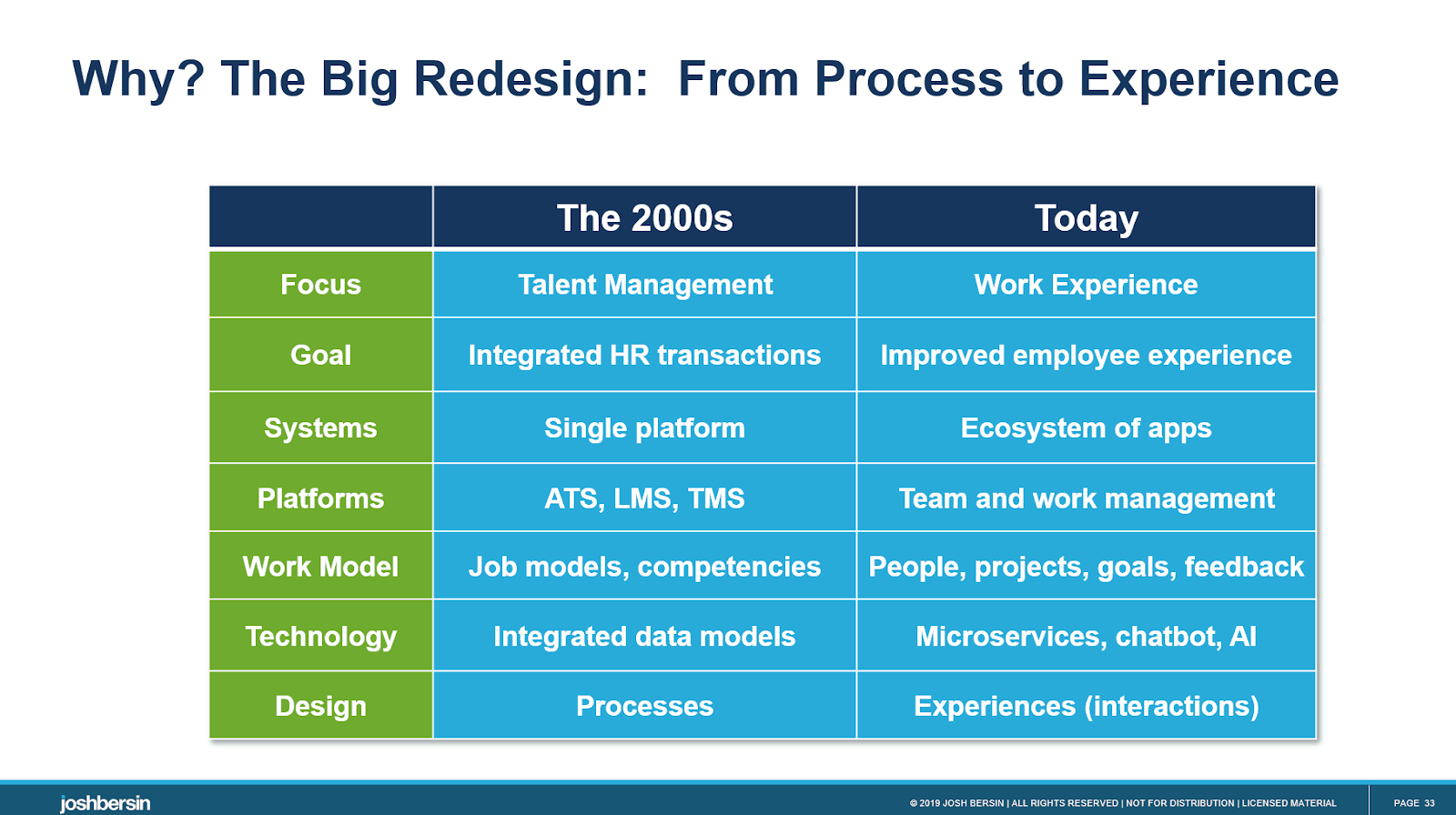 Why? The Big Redesign: From Process to Experience

| | The 2000s | Today |
|---|---|---|
| Focus | Talent Management | Work Experience |
| Goal | Integrated HR transactions | Improved employee experience |
| Systems | Single platform | Ecosystem of apps |
| Platforms | ATS, LMS, TMS | Team and work management |
| Work Model | Job models, competencies | People, projects, goals, feedback |
| Technology | Integrated data models | Microservices, chatbot, AI |
| Design | Processes | Experiences (interactions) |

joshbersin

© 2019 JOSH BERSIN | ALL RIGHTS RESERVED | NOT FOR DISTRIBUTION | LICENSED MATERIAL

PAGE 33